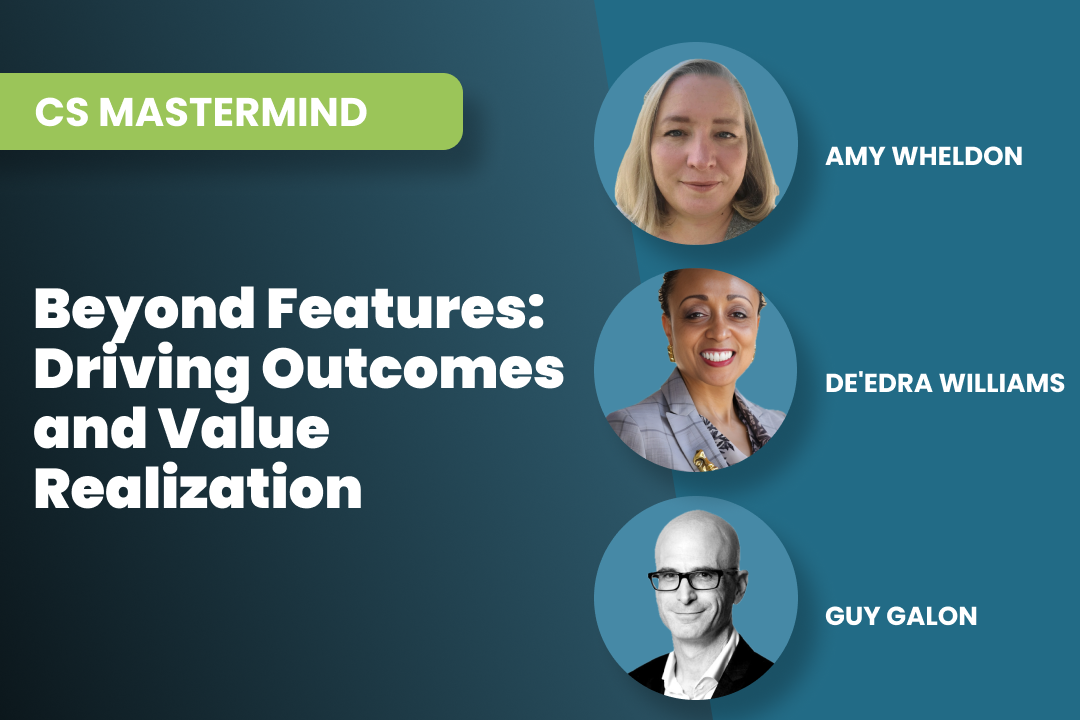 CS MASTERMIND

Beyond Features: Driving Outcomes and Value Realization

AMY WHELDON

DE'EDRA WILLIAMS

GUY GALON